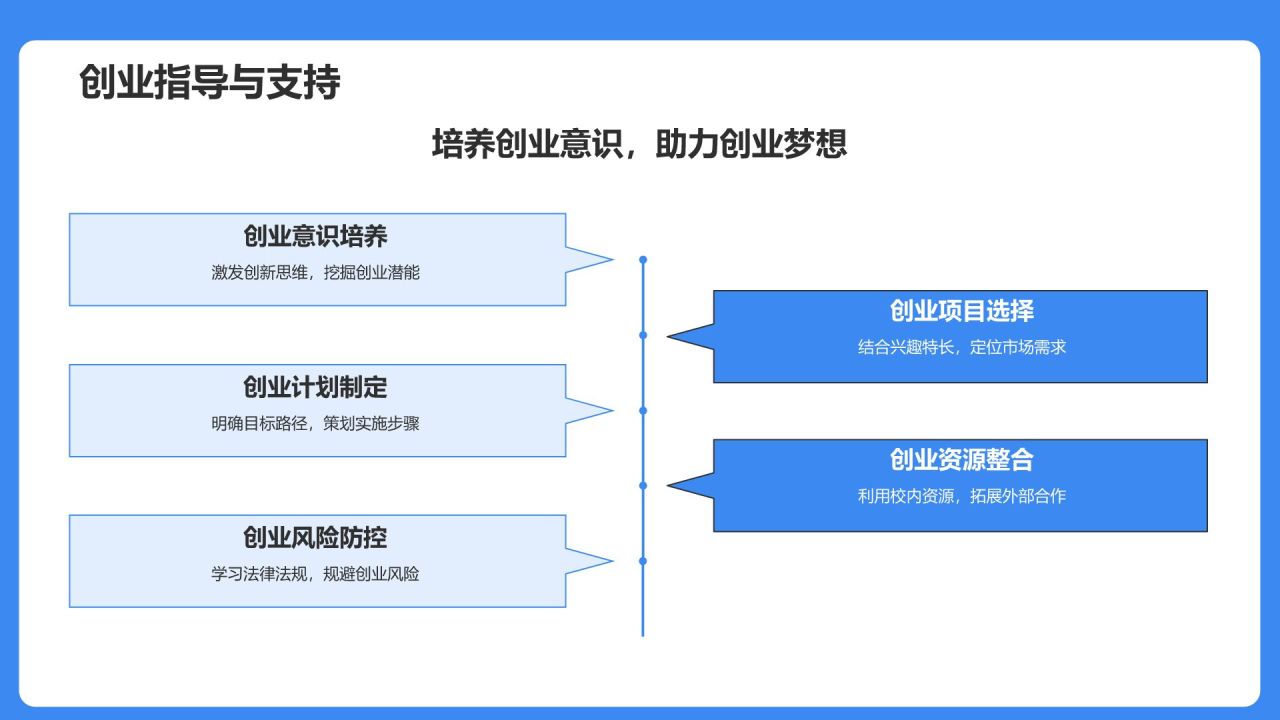 创业指导与支持

培养创业意识，助力创业梦想

创业意识培养
激发创新思维，挖掘创业潜能

创业项目选择
结合兴趣特长，定位市场需求

创业计划制定
明确目标路径，策划实施步骤

创业资源整合
利用校内资源，拓展外部合作

创业风险防控
学习法律法规，规避创业风险